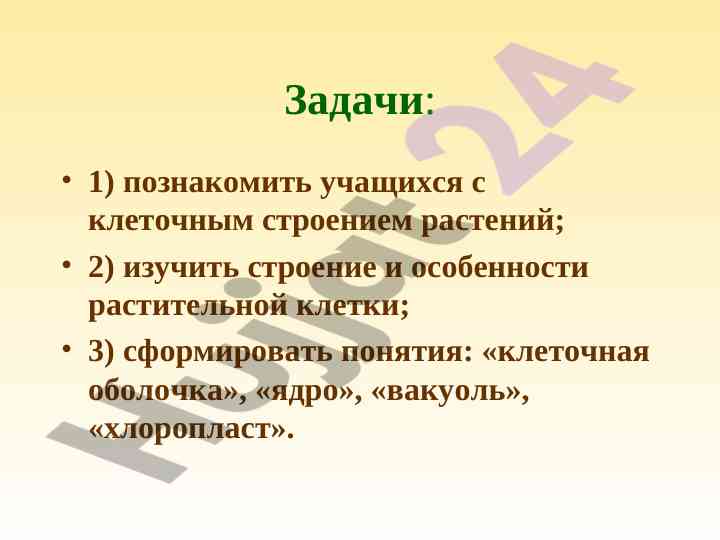 Задачи:

• 1) познакомить учащихся с клеточным строением растений;

• 2) изучить строение и особенности растительной клетки;

• 3) сформировать понятия: «клеточная оболочка», «ядро», «вакуоль», «хлоропласт».

Hujjat24